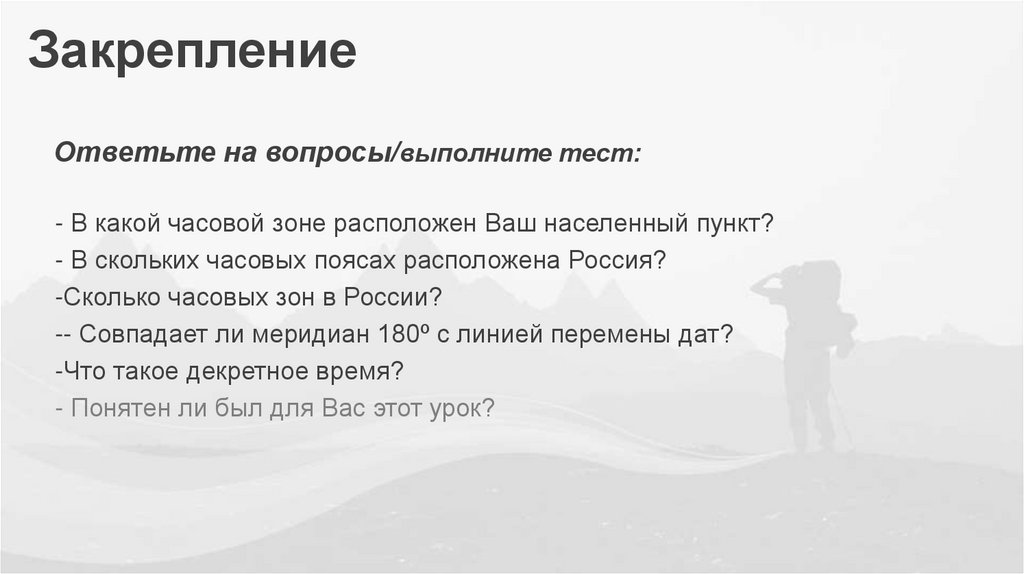 Закрепление

Ответьте на вопросы/выполните тест:

- В какой часовой зоне расположен Ваш населенный пункт?
- В скольких часовых поясах расположена Россия?
-Сколько часовых зон в России?
-- Совпадает ли меридиан 180º с линией перемены дат?
-Что такое декретное время?
- Понятен ли был для Вас этот урок?